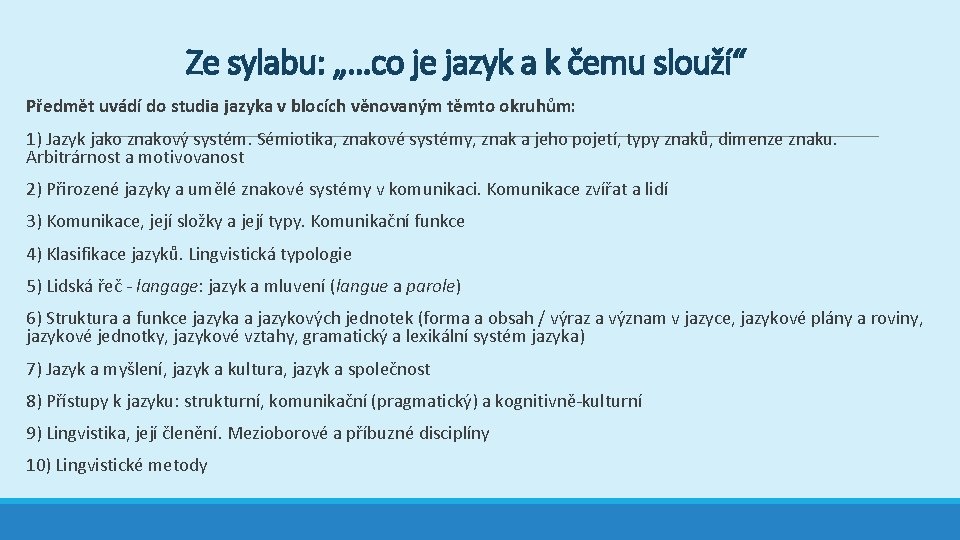 Ze sylabu: „…co je jazyk a k čemu slouží“

Předmět uvádí do studia jazyka v blocích věnovaným těmto okruhům:

1) Jazyk jako znakový systém. Sémiotika, znakové systémy, znak a jeho pojetí, typy znaků, dimenze znaku. Arbitrárnost a motivovanost

2) Přirozené jazyky a umělé znakové systémy v komunikaci. Komunikace zvířat a lidí

3) Komunikace, její složky a její typy. Komunikační funkce

4) Klasifikace jazyků. Lingvistická typologie

5) Lidská řeč - langage: jazyk a mluvení (langue a parole)

6) Struktura a funkce jazyka a jazykových jednotek (forma a obsah / výraz a význam v jazyce, jazykové plány a roviny, jazykové jednotky, jazykové vztahy, gramatický a lexikální systém jazyka)

7) Jazyk a myšlení, jazyk a kultura, jazyk a společnost

8) Přístupy k jazyku: strukturní, komunikační (pragmatický) a kognitivně-kulturní

9) Lingvistika, její členění. Mezioborové a příbuzné disciplíny

10) Lingvistické metody